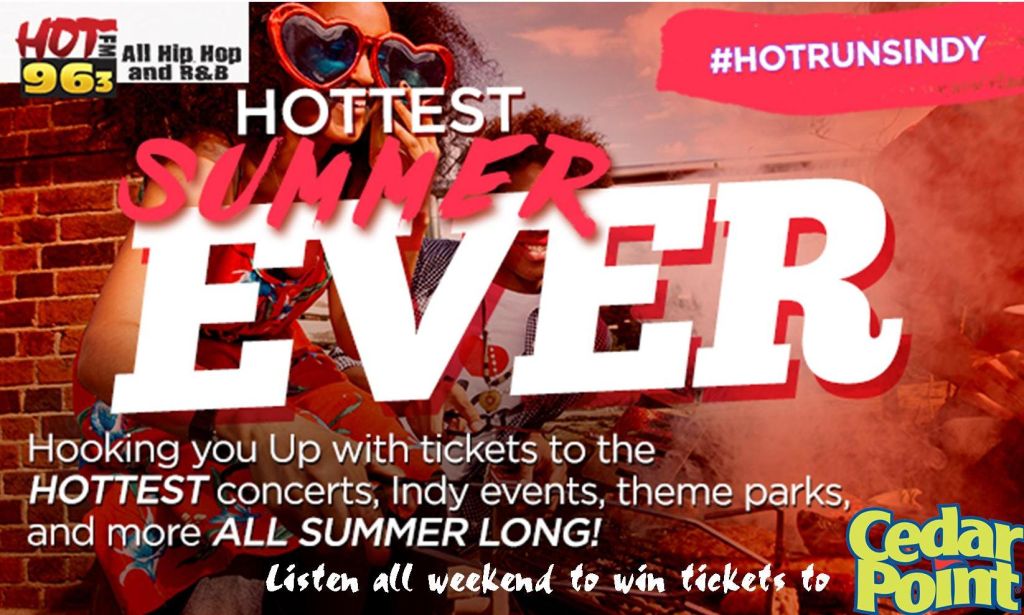 HOT FM 96.3 All Hip Hop and R&B

#HOTRUNSINDY

HOTTEST SUMMER EVER

Hooking you Up with tickets to the HOTTEST concerts, Indy events, theme parks, and more ALL SUMMER LONG!

Listen all weekend to win tickets to Cedar Point